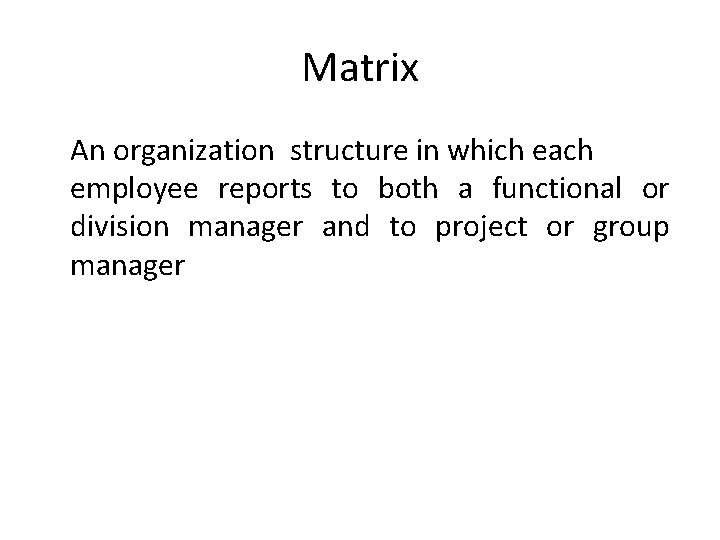 Matrix

An organization structure in which each employee reports to both a functional or division manager and to project or group manager